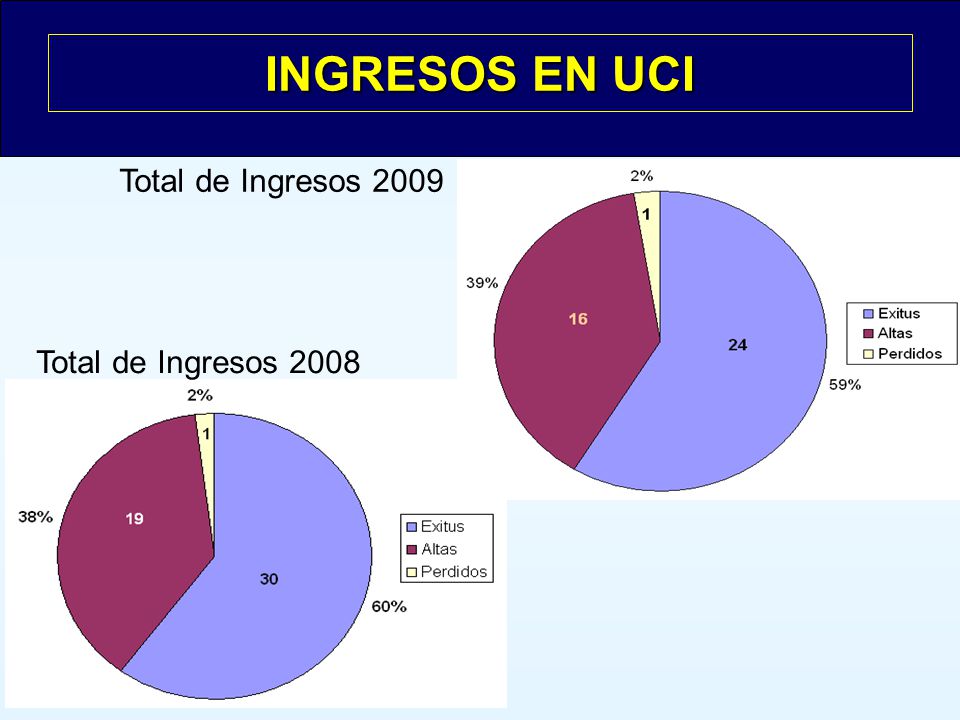 INGRESOS EN UCI

Total de Ingresos 2009

2%
1
39%
16
24
59%

Exitus
Altas
Perdidos

Total de Ingresos 2008

2%
1
38%
19
30
60%

Exitus
Altas
Perdidos